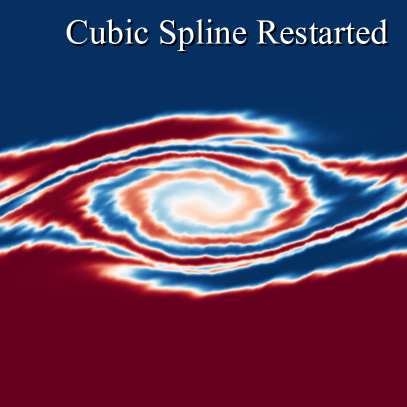 Cubic Spline Restarted